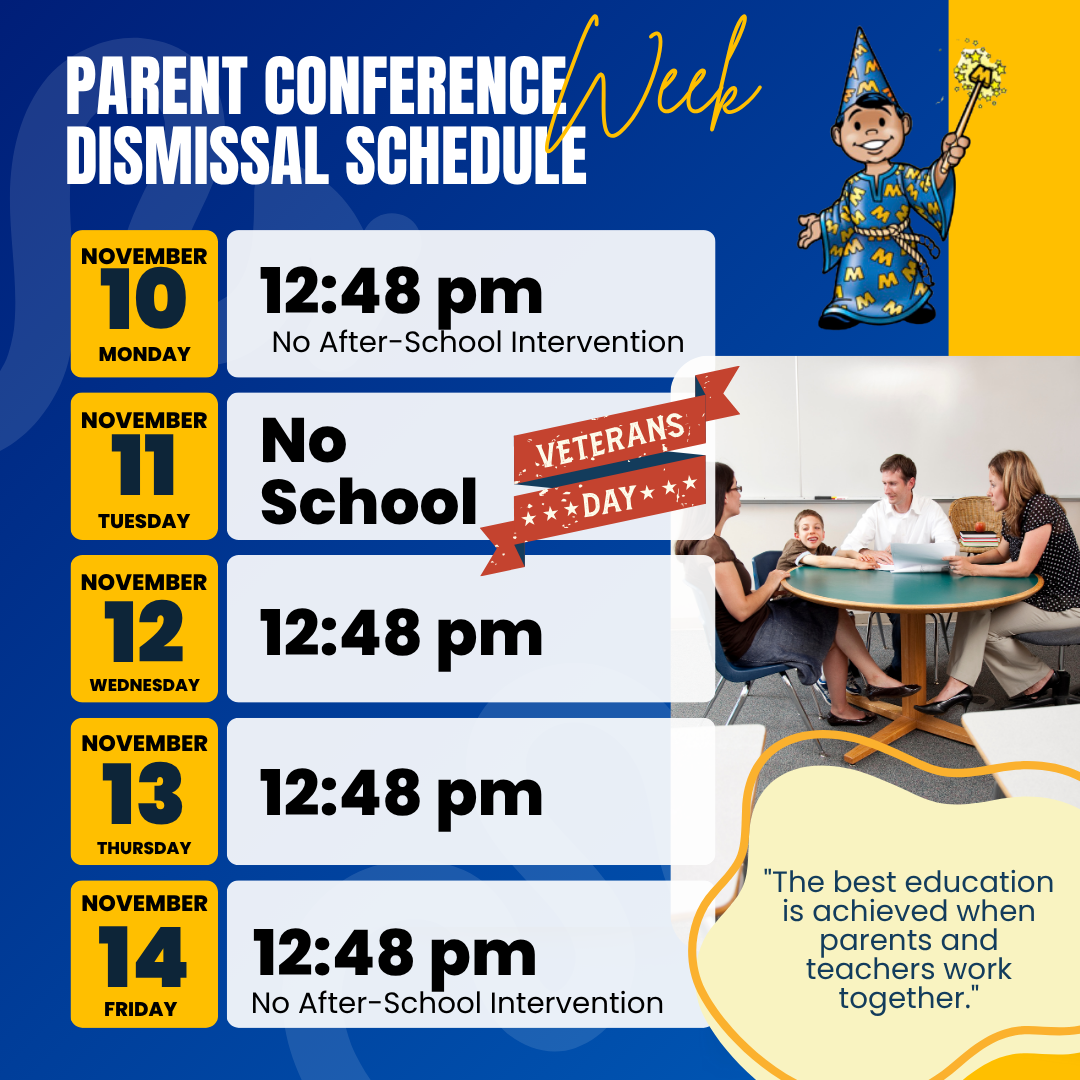 PARENT CONFERENCE Week DISMISSAL SCHEDULE

NOVEMBER 10 MONDAY

12:48 pm
No After-School Intervention

NOVEMBER 11 TUESDAY

No School

VETERANS DAY

NOVEMBER 12 WEDNESDAY

12:48 pm

NOVEMBER 13 THURSDAY

12:48 pm

NOVEMBER 14 FRIDAY

12:48 pm
No After-School Intervention

"The best education is achieved when parents and teachers work together."